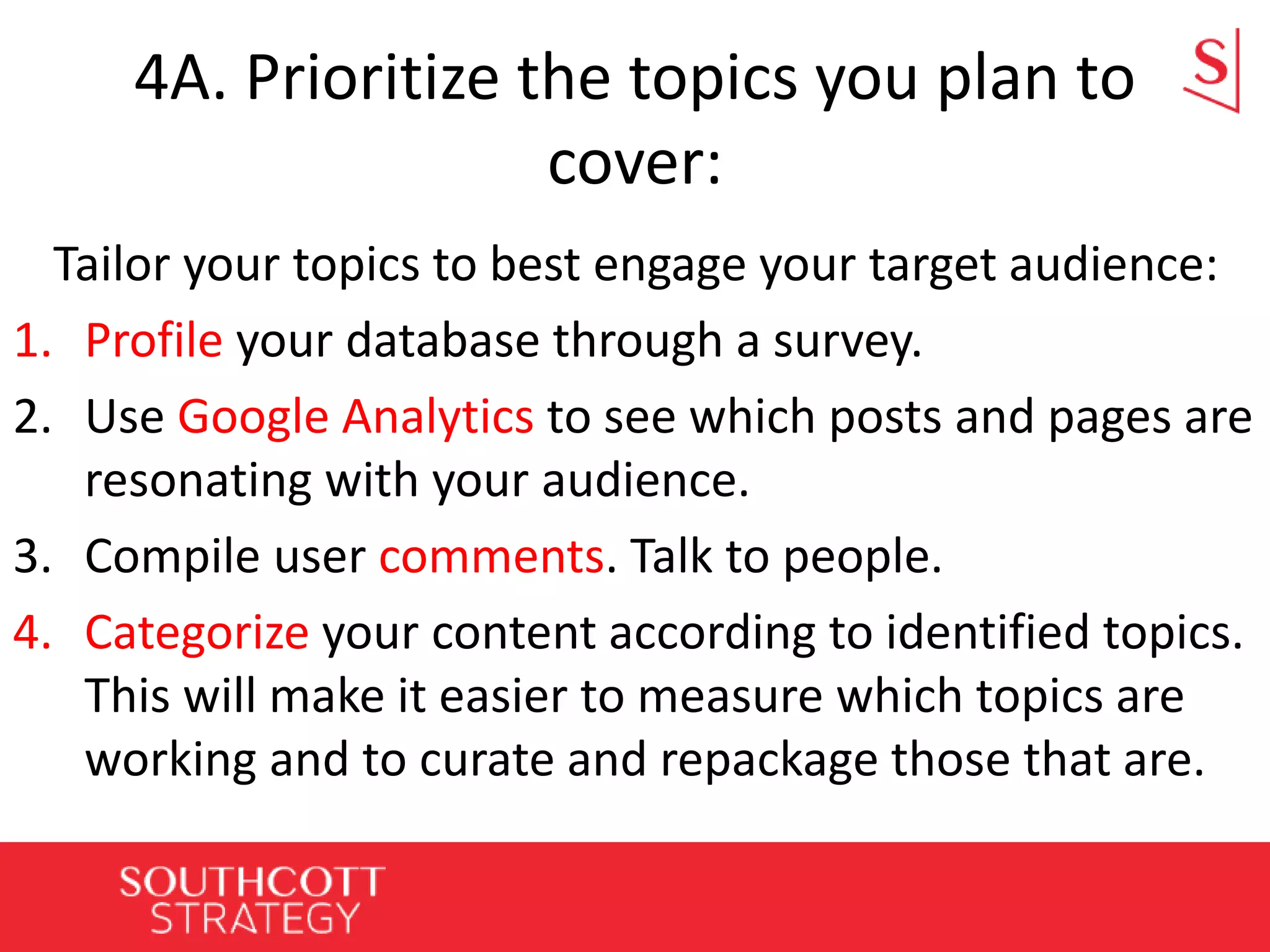 4A. Prioritize the topics you plan to cover:

S

Tailor your topics to best engage your target audience:

1. Profile your database through a survey.
2. Use Google Analytics to see which posts and pages are resonating with your audience.
3. Compile user comments. Talk to people.
4. Categorize your content according to identified topics. This will make it easier to measure which topics are working and to curate and repackage those that are.

SOUTHCOTT STRATEGY